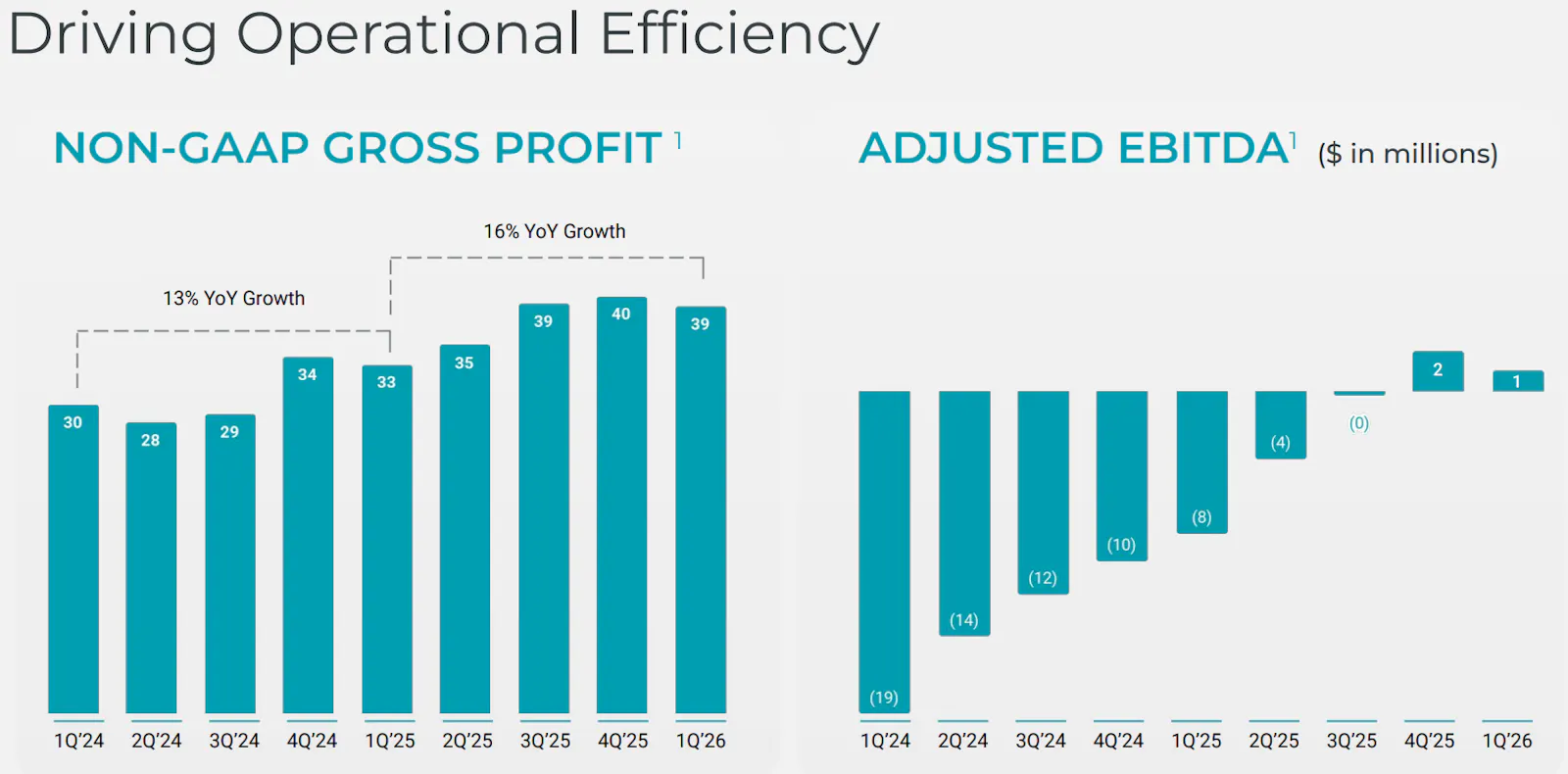 Driving Operational Efficiency

NON-GAAP GROSS PROFIT $^1$

16% YoY Growth

13% YoY Growth

30 28 29 34 33 35 39 40 39

1Q'24 2Q'24 3Q'24 4Q'24 1Q'25 2Q'25 3Q'25 4Q'25 1Q'26

ADJUSTED EBITDA$^1$ ($ in millions)

(19) (14) (12) (10) (8) (4) (0) 2 1

1Q'24 2Q'24 3Q'24 4Q'24 1Q'25 2Q'25 3Q'25 4Q'25 1Q'26